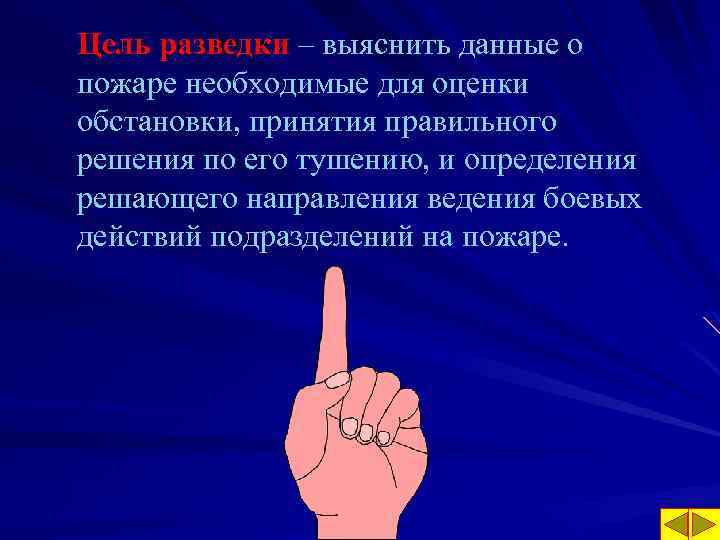 Цель разведки – выяснить данные о пожаре необходимые для оценки обстановки, принятия правильного решения по его тушению, и определения решающего направления ведения боевых действий подразделений на пожаре.